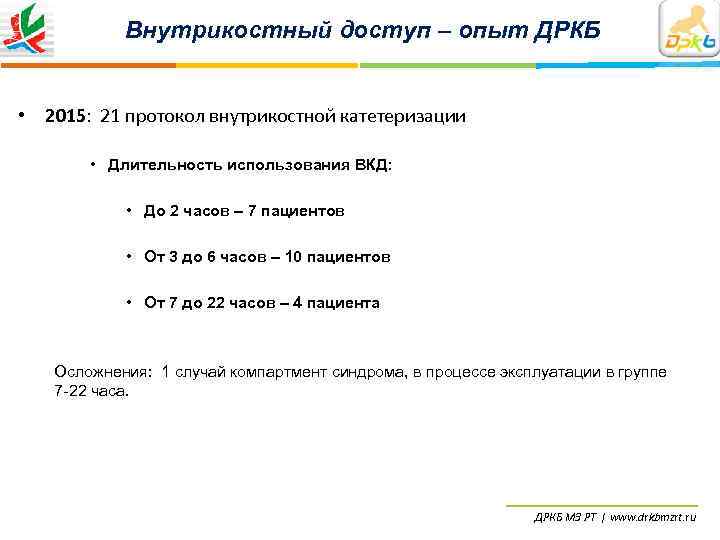 Внутрикостный доступ – опыт ДРКБ

ДРКБ

• **2015**: 21 протокол внутрикостной катетеризации

• Длительность использования ВКД:

• До 2 часов – 7 пациентов

• От 3 до 6 часов – 10 пациентов

• От 7 до 22 часов – 4 пациента

Осложнения: 1 случай компартмент синдрома, в процессе эксплуатации в группе 7-22 часа.

ДРКБ МЗ РТ | www.drkbmzrt.ru